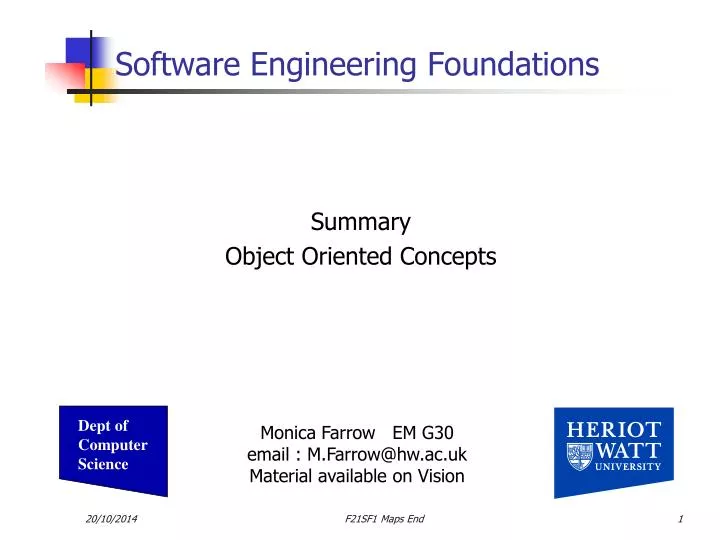 Software Engineering Foundations

Summary
Object Oriented Concepts

Dept of Computer Science

Monica Farrow EM G30
email : M.Farrow@hw.ac.uk
Material available on Vision

HERIOT WATT UNIVERSITY

20/10/2014

F21SF1 Maps End

1